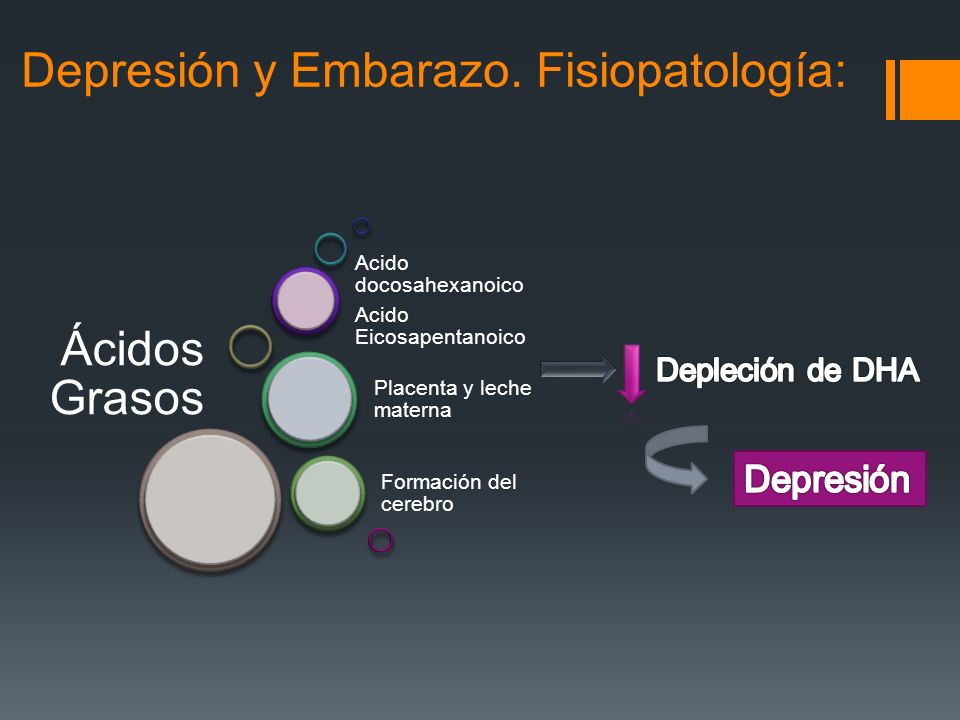 Depresión y Embarazo. Fisiopatología:

Ácidos Grasos

Acido docosahexanoico

Acido Eicosapentanoico

Placenta y leche materna

Formación del cerebro

Depleción de DHA

Depresión